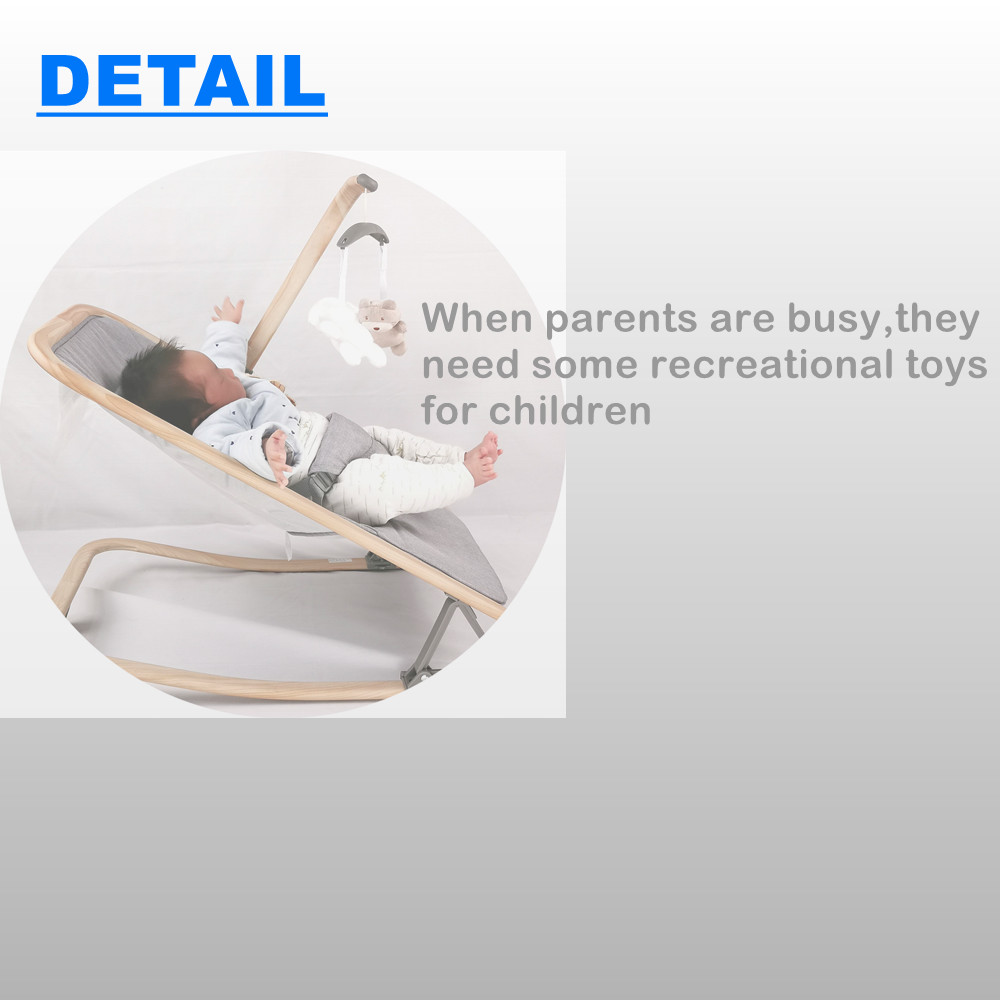 DETAIL

When parents are busy,they need some recreational toys for children